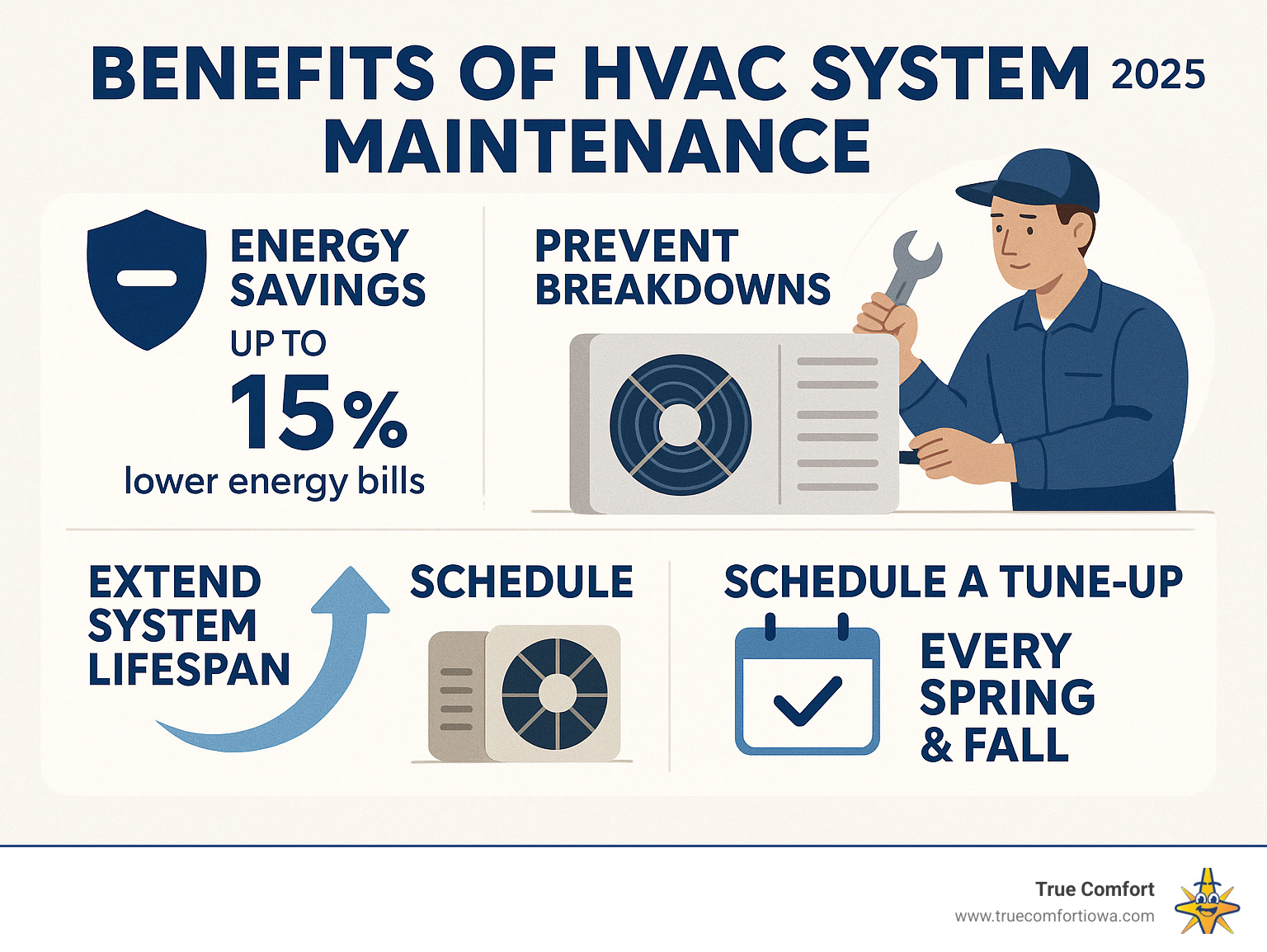 BENEFITS OF HVAC SYSTEM MAINTENANCE 2025

ENERGY SAVINGS

UP TO

15%

lower energy bills

PREVENT BREAKDOWNS

EXTEND SYSTEM LIFESPAN

SCHEDULE

SCHEDULE A TUNE-UP

EVERY SPRING & FALL

True Comfort
www.truecomfortiowa.com